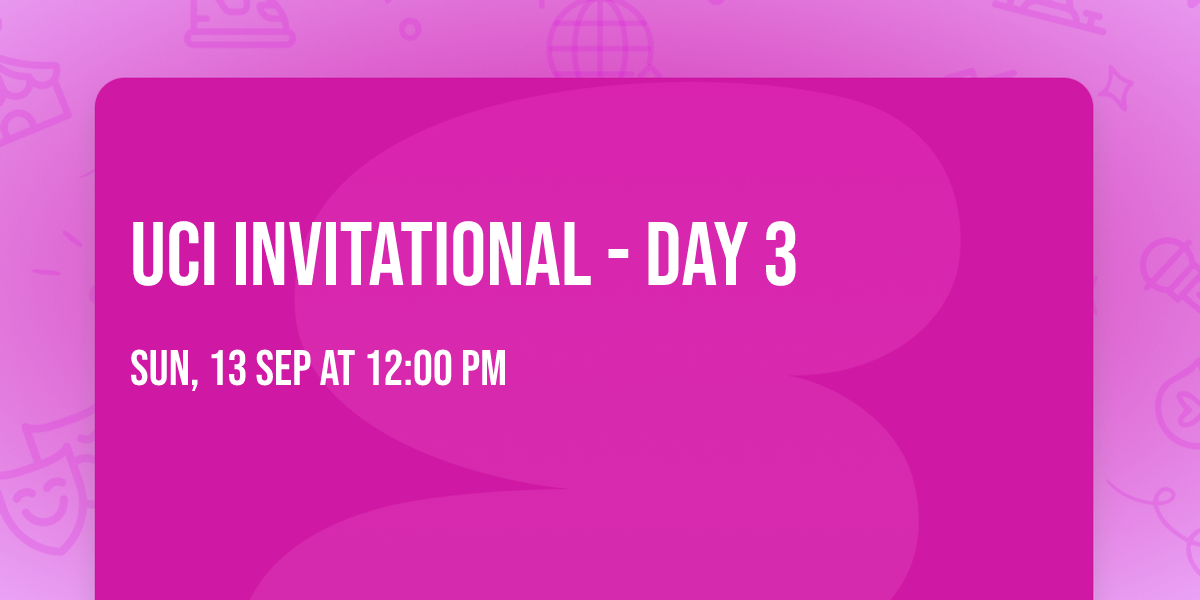 UCI INVITATIONAL - DAY 3

SUN, 13 SEP AT 12:00 PM